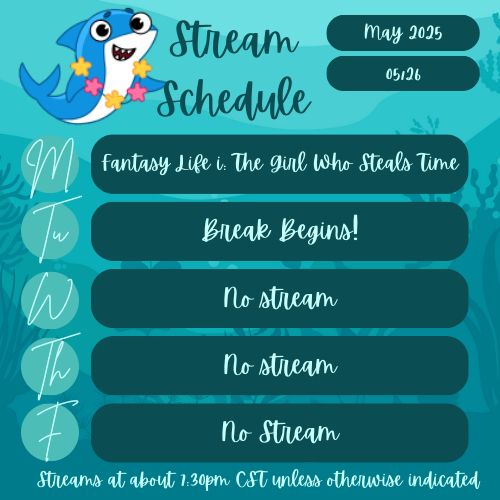 Stream Schedule

May 2025

05/26

M
Fantasy Life i: The Girl Who Steals Time

Tu
Break Begins!

W
No stream

Th
No stream

F
No Stream

Streams at about 7:30pm CST unless otherwise indicated